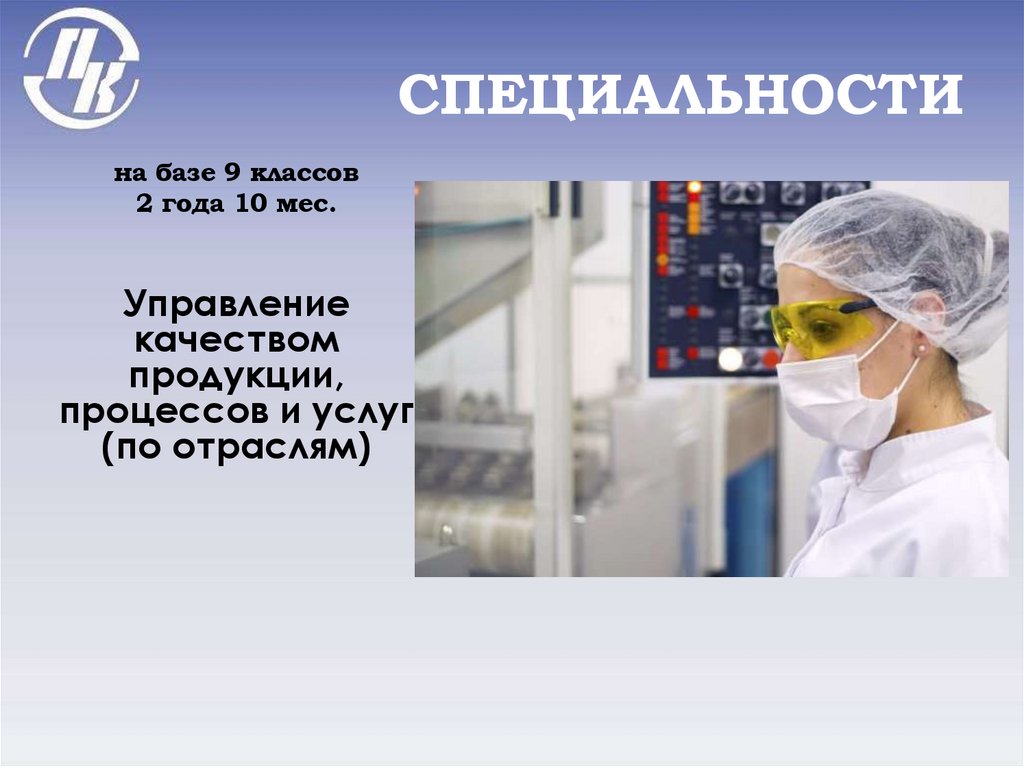 ПК

СПЕЦИАЛЬНОСТИ

на базе 9 классов
2 года 10 мес.

Управление качеством продукции, процессов и услуг (по отраслям)